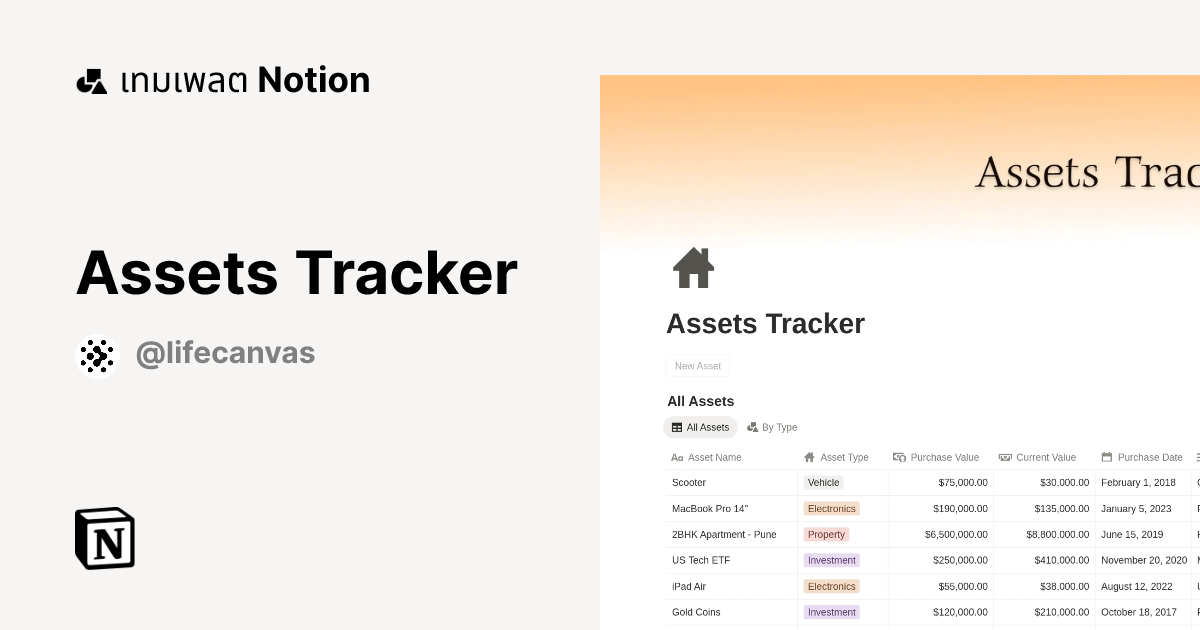 เทมเพลต Notion

Assets Tracker

@lifecanvas

Assets Trac

Assets Tracker

New Asset

All Assets

All Assets By Type

| Asset Name | Asset Type | Purchase Value | Current Value | Purchase Date |
|---|---|---|---|---|
| Scooter | Vehicle | $75,000.00 | $30,000.00 | February 1, 2018 |
| MacBook Pro 14" | Electronics | $190,000.00 | $135,000.00 | January 5, 2023 |
| 2BHK Apartment - Pune | Property | $6,500,000.00 | $8,800,000.00 | June 15, 2019 |
| US Tech ETF | Investment | $250,000.00 | $410,000.00 | November 20, 2020 |
| iPad Air | Electronics | $55,000.00 | $38,000.00 | August 12, 2022 |
| Gold Coins | Investment | $120,000.00 | $210,000.00 | October 18, 2017 |